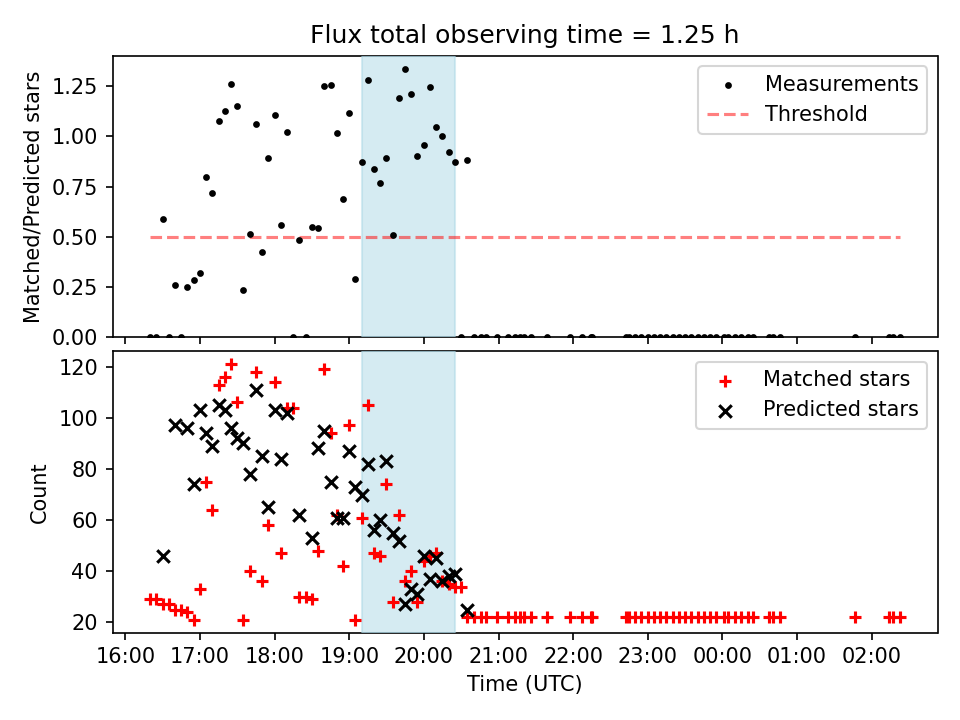 Flux total observing time = 1.25 h

Matched/Predicted stars

1.25
1.00
0.75
0.50
0.25
0.00

Measurements
Threshold

Count

120
100
80
60
40
20

Matched stars
Predicted stars

16:00 17:00 18:00 19:00 20:00 21:00 22:00 23:00 00:00 01:00 02:00

Time (UTC)